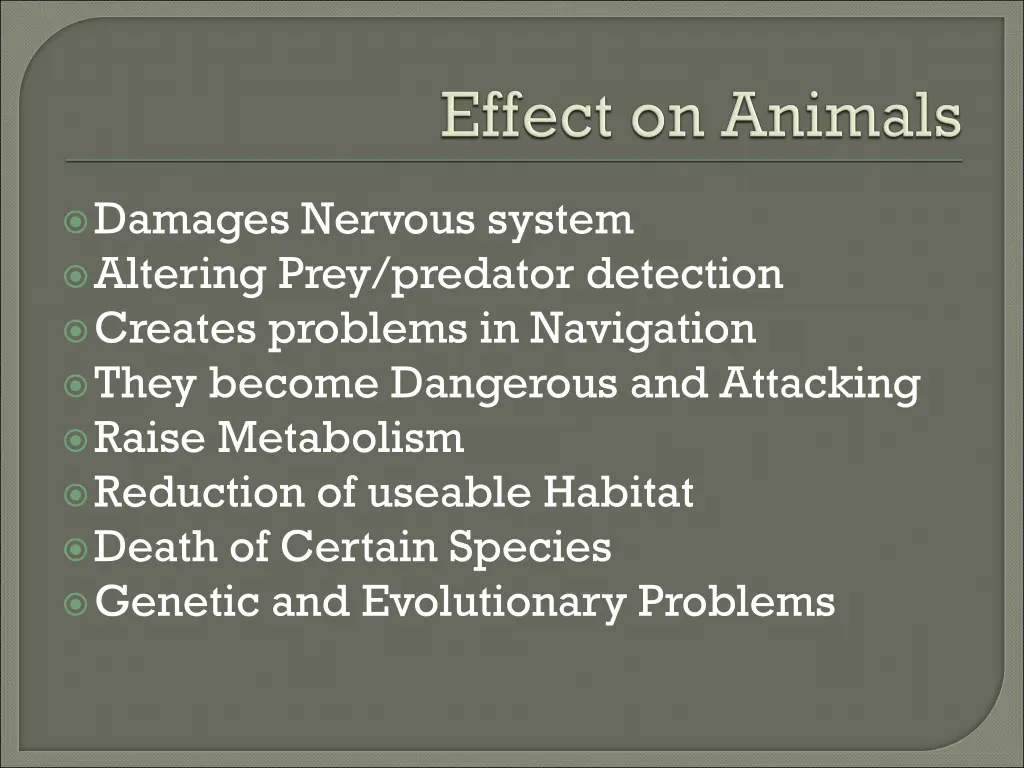 Effect on Animals

Damages Nervous system
Altering Prey/predator detection
Creates problems in Navigation
They become Dangerous and Attacking
Raise Metabolism
Reduction of useable Habitat
Death of Certain Species
Genetic and Evolutionary Problems